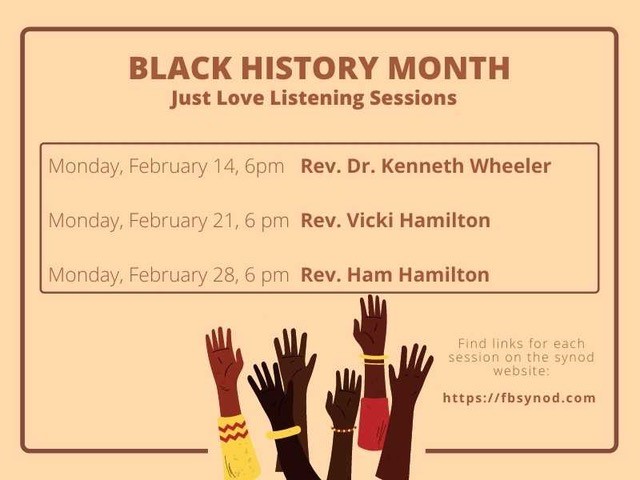 BLACK HISTORY MONTH
Just Love Listening Sessions

Monday, February 14, 6pm Rev. Dr. Kenneth Wheeler

Monday, February 21, 6 pm Rev. Vicki Hamilton

Monday, February 28, 6 pm Rev. Ham Hamilton

Find links for each session on the synod website:

https://fbsynod.com